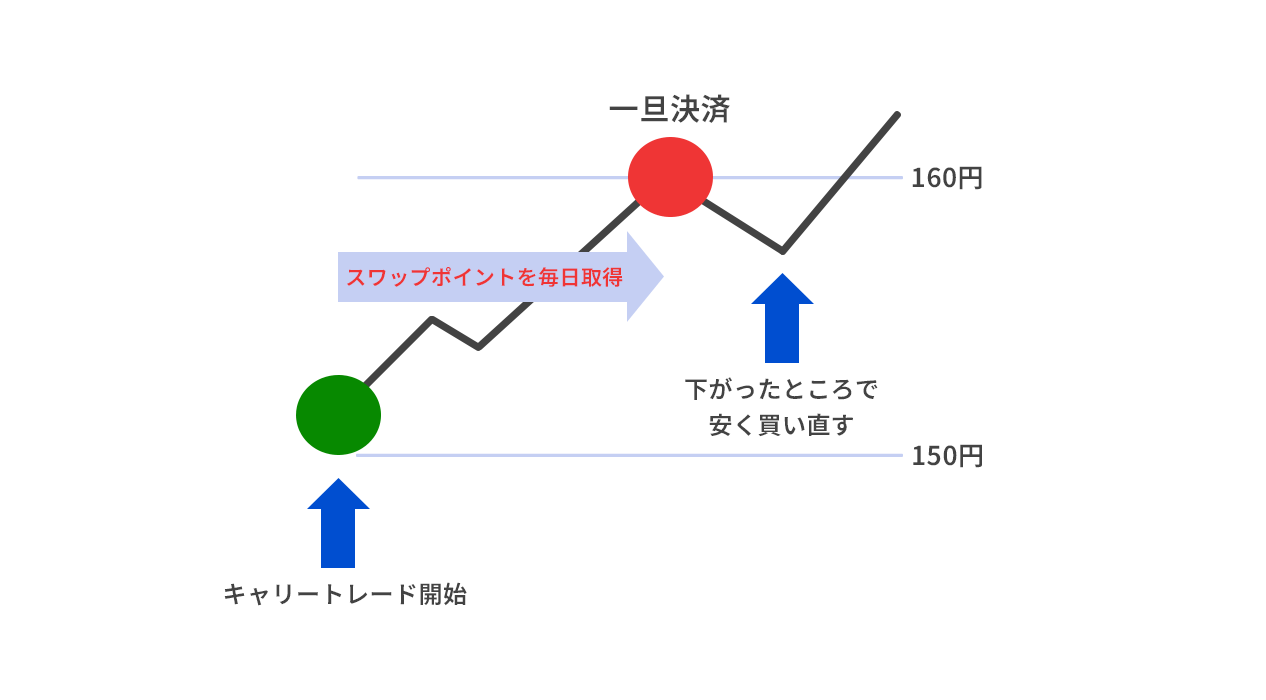 一旦決済

160円

スワップポイントを毎日取得

下がったところで
安く買い直す

150円

キャリートレード開始